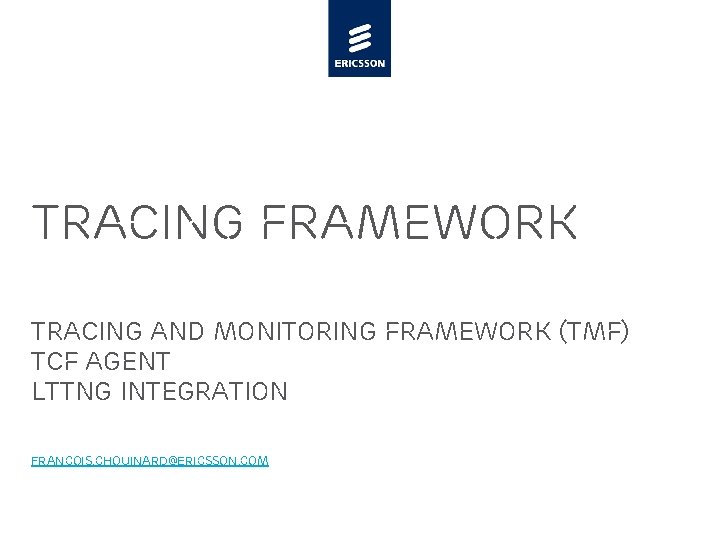 ERICSSON

TRACING FRAMEWORK

TRACING AND MONITORING FRAMEWORK (TMF)
TCF AGENT
LTTNG INTEGRATION

FRANCOIS.CHOUINARD@ERICSSON.COM